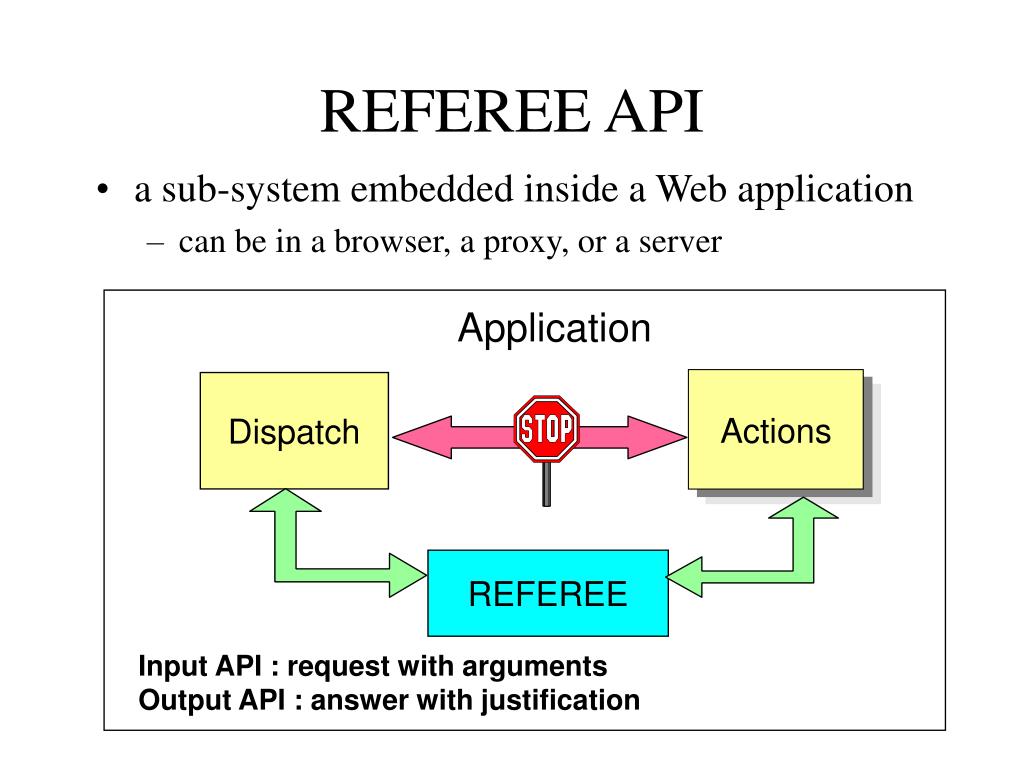 REFEREE API

• a sub-system embedded inside a Web application
– can be in a browser, a proxy, or a server

Application

Dispatch

STOP

Actions

REFEREE

Input API : request with arguments
Output API : answer with justification